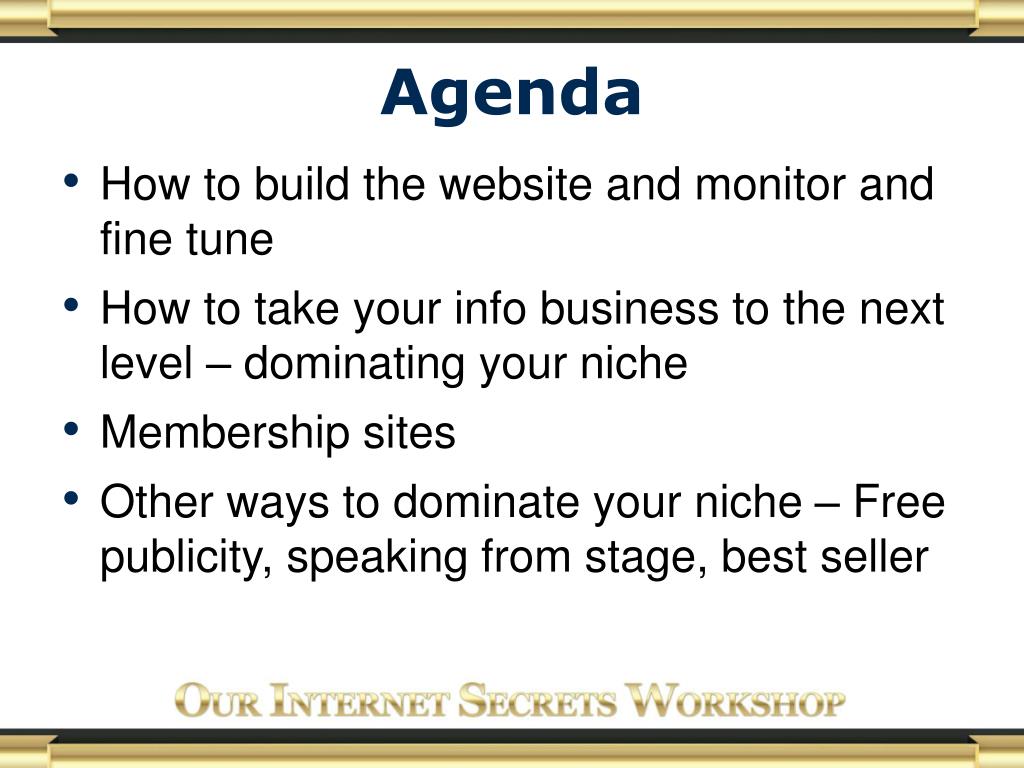 Agenda

• How to build the website and monitor and fine tune

• How to take your info business to the next level – dominating your niche

• Membership sites

• Other ways to dominate your niche – Free publicity, speaking from stage, best seller

OUR INTERNET SECRETS WORKSHOP